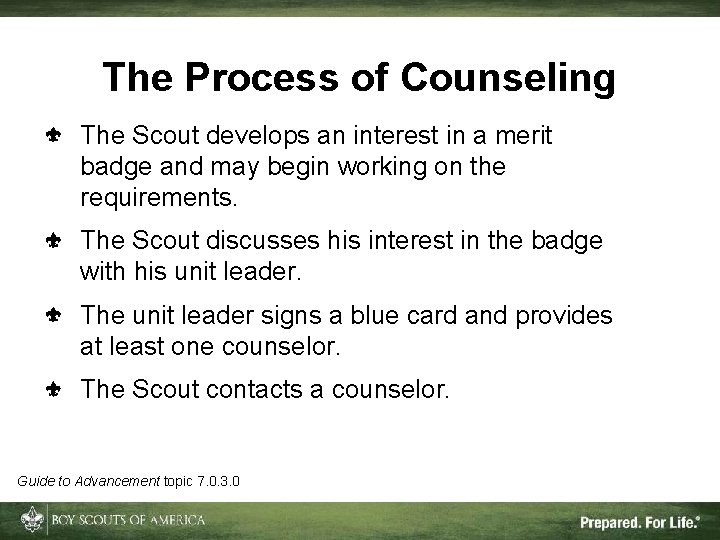 The Process of Counseling

The Scout develops an interest in a merit badge and may begin working on the requirements.

The Scout discusses his interest in the badge with his unit leader.

The unit leader signs a blue card and provides at least one counselor.

The Scout contacts a counselor.

Guide to Advancement topic 7.0.3.0

BOY SCOUTS OF AMERICA

Prepared. For Life.®